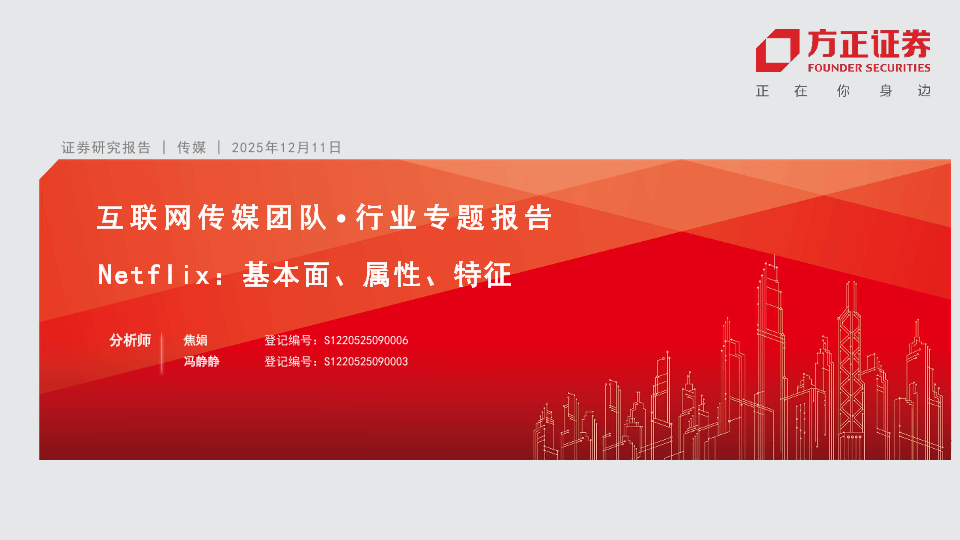 方正证券
FOUNDER SECURITIES
正 在 你 身 边

证券研究报告 | 传媒 | 2025年12月11日

互联网传媒团队·行业专题报告

Netflix：基本面、属性、特征

分析师
焦娟 登记编号：S1220525090006
冯静静 登记编号：S1220525090003